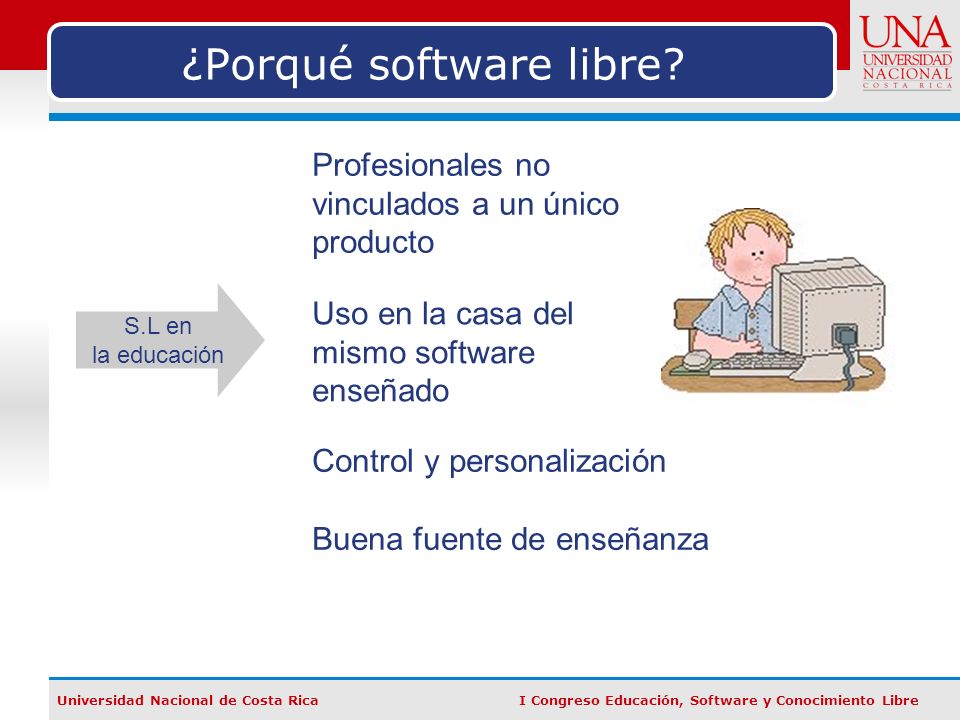 ¿Porqué software libre?

UNA
UNIVERSIDAD NACIONAL
COSTA RICA

S.L en la educación

Profesionales no vinculados a un único producto

Uso en la casa del mismo software enseñado

Control y personalización

Buena fuente de enseñanza

Universidad Nacional de Costa Rica

I Congreso Educación, Software y Conocimiento Libre